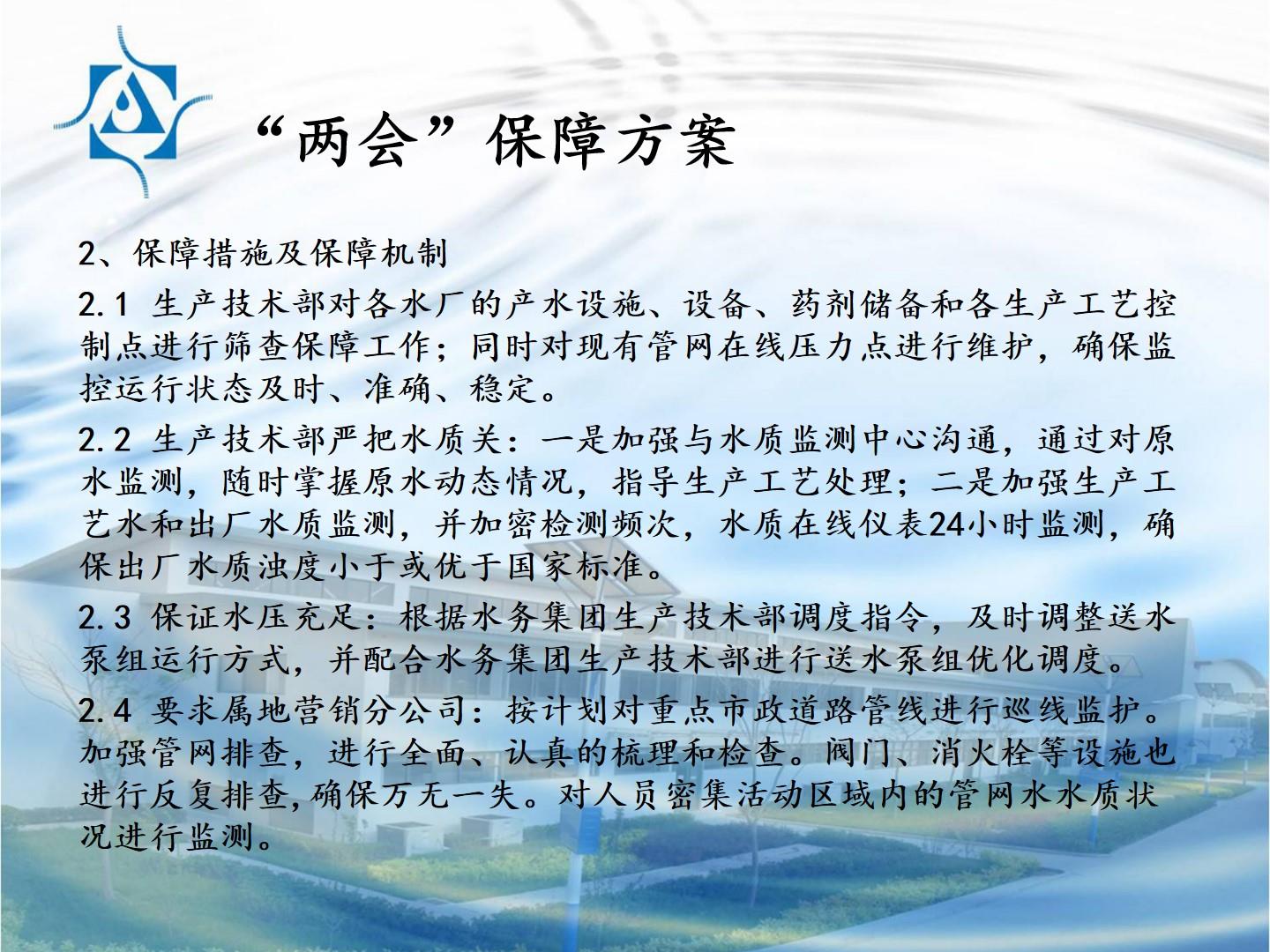 “两会”保障方案

2、保障措施及保障机制

2.1 生产技术部对各水厂的产水设施、设备、药剂储备和各生产工艺控制点进行筛查保障工作；同时对现有管网在线压力点进行维护，确保监控运行状态及时、准确、稳定。

2.2 生产技术部严把水质关：一是加强与水质监测中心沟通，通过对原水监测，随时掌握原水动态情况，指导生产工艺处理；二是加强生产工艺水和出厂水质监测，并加密检测频次，水质在线仪表24小时监测，确保出厂水质浊度小于或优于国家标准。

2.3 保证水压充足：根据水务集团生产技术部调度指令，及时调整送水泵组运行方式，并配合水务集团生产技术部进行送水泵组优化调度。

2.4 要求属地营销分公司：按计划对重点市政道路管线进行巡线监护。加强管网排查，进行全面、认真的梳理和检查。阀门、消火栓等设施也进行反复排查，确保万无一失。对人员密集活动区域内的管网水水质状况进行监测。